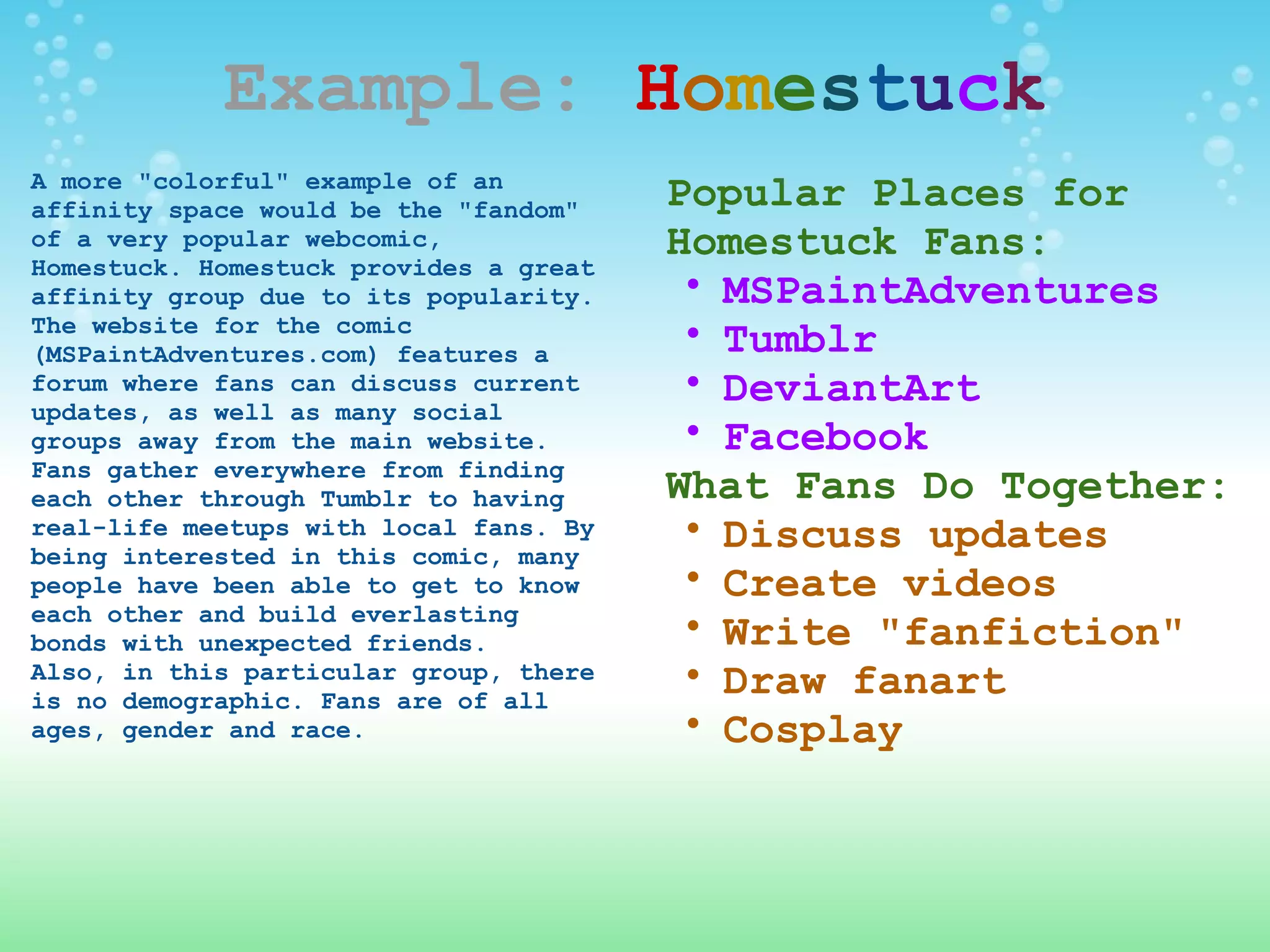 Example: Homestuck

A more "colorful" example of an affinity space would be the "fandom" of a very popular webcomic, Homestuck. Homestuck provides a great affinity group due to its popularity. The website for the comic (MSPaintAdventures.com) features a forum where fans can discuss current updates, as well as many social groups away from the main website. Fans gather everywhere from finding each other through Tumblr to having real-life meetups with local fans. By being interested in this comic, many people have been able to get to know each other and build everlasting bonds with unexpected friends. Also, in this particular group, there is no demographic. Fans are of all ages, gender and race.

Popular Places for Homestuck Fans:
• MSPaintAdventures
• Tumblr
• DeviantArt
• Facebook
What Fans Do Together:
• Discuss updates
• Create videos
• Write "fanfiction"
• Draw fanart
• Cosplay